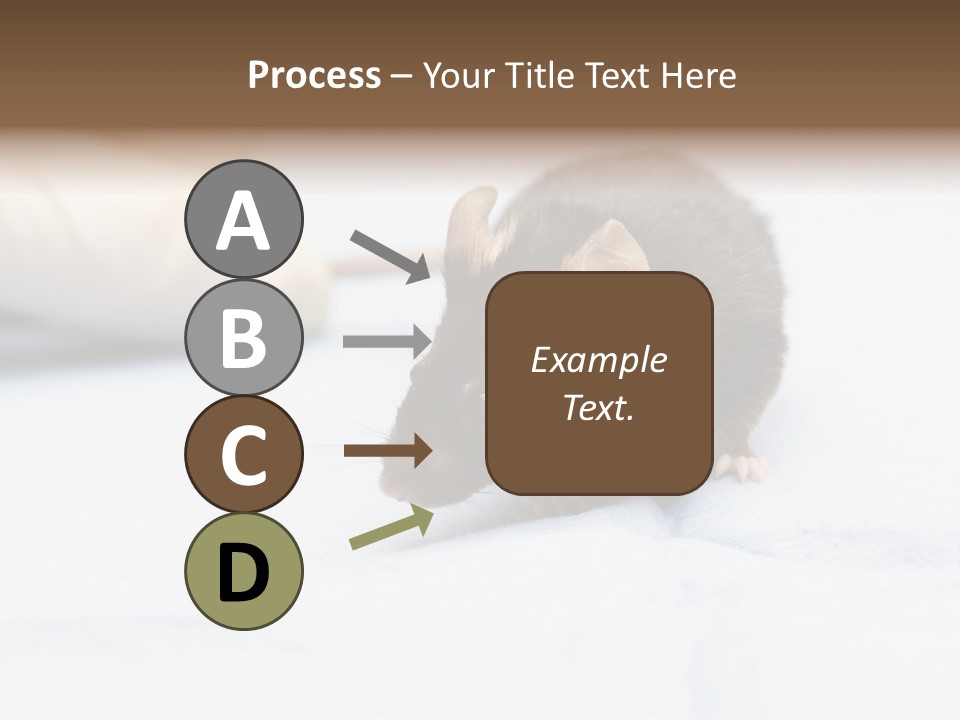 Process – Your Title Text Here

A

B

C

D

Example Text.